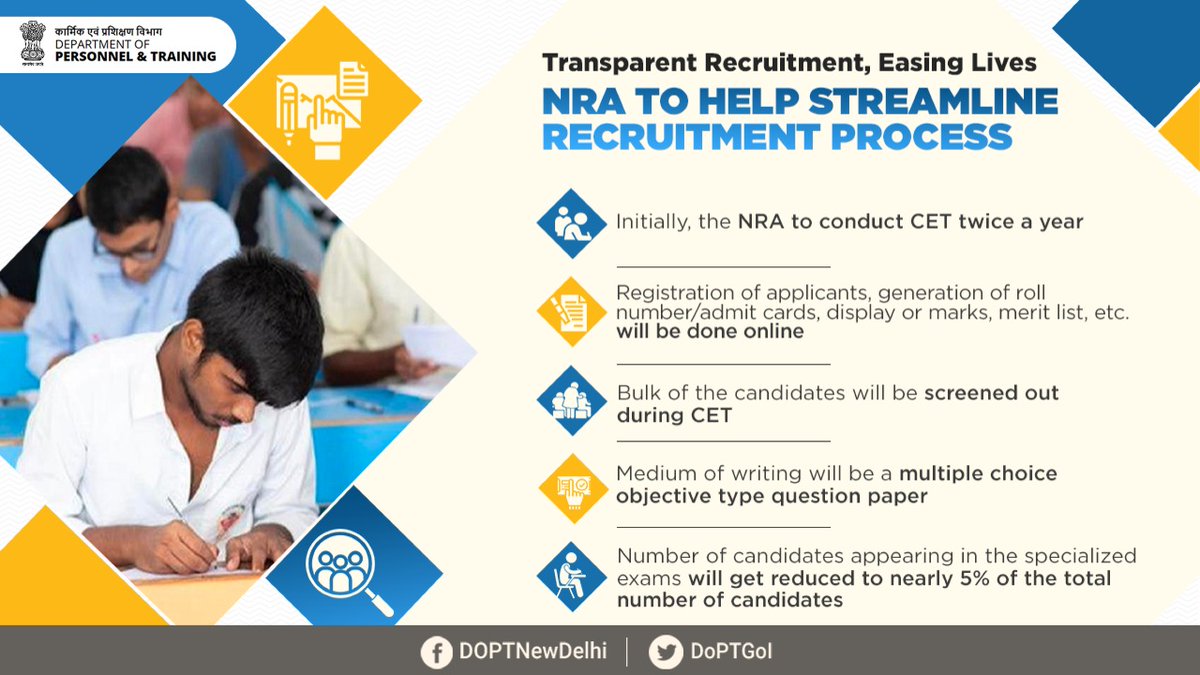 कार्मिक एवं प्रशिक्षण विभाग
DEPARTMENT OF
PERSONNEL & TRAINING

Transparent Recruitment, Easing Lives

NRA TO HELP STREAMLINE RECRUITMENT PROCESS

Initially, the NRA to conduct CET twice a year

Registration of applicants, generation of roll number/admit cards, display or marks, merit list, etc. will be done online

Bulk of the candidates will be screened out during CET

Medium of writing will be a multiple choice objective type question paper

Number of candidates appearing in the specialized exams will get reduced to nearly 5% of the total number of candidates

DOPTNewDelhi | DoPTGoI